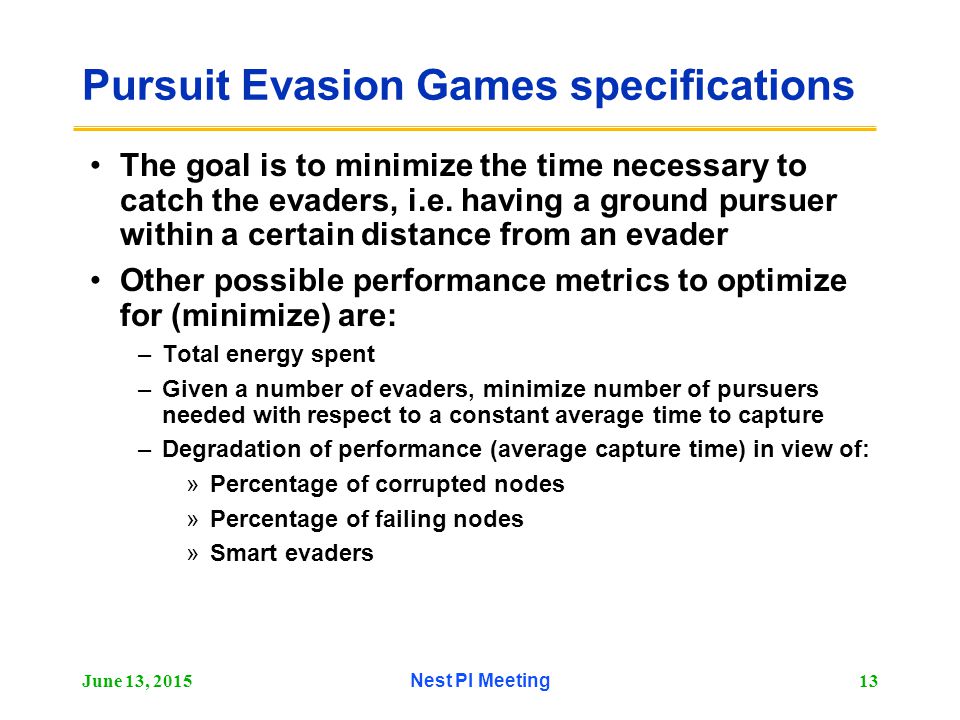 Pursuit Evasion Games specifications

• The goal is to minimize the time necessary to catch the evaders, i.e. having a ground pursuer within a certain distance from an evader

• Other possible performance metrics to optimize for (minimize) are:

– Total energy spent

– Given a number of evaders, minimize number of pursuers needed with respect to a constant average time to capture

– Degradation of performance (average capture time) in view of:

» Percentage of corrupted nodes

» Percentage of failing nodes

» Smart evaders

June 13, 2015

Nest PI Meeting

13